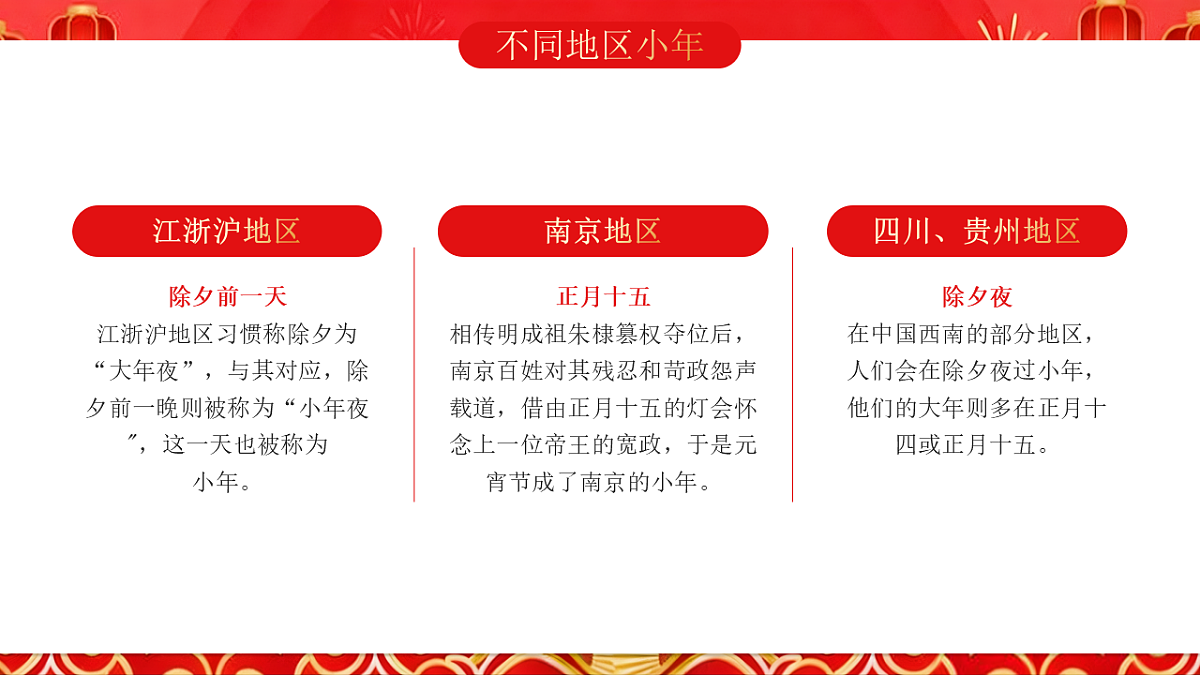 不同地区小年

江浙沪地区

除夕前一天

江浙沪地区习惯称除夕为“大年夜”，与其对应，除夕前一晚则被称为“小年夜”，这一天也被称为小年。

南京地区

正月十五

相传明成祖朱棣篡权夺位后，南京百姓对其残忍和苛政怨声载道，借由正月十五的灯会怀念上一位帝王的宽政，于是元宵节成了南京的小年。

四川、贵州地区

除夕夜

在中国西南的部分地区，人们会在除夕夜过小年，他们的大年则多在正月十四或正月十五。